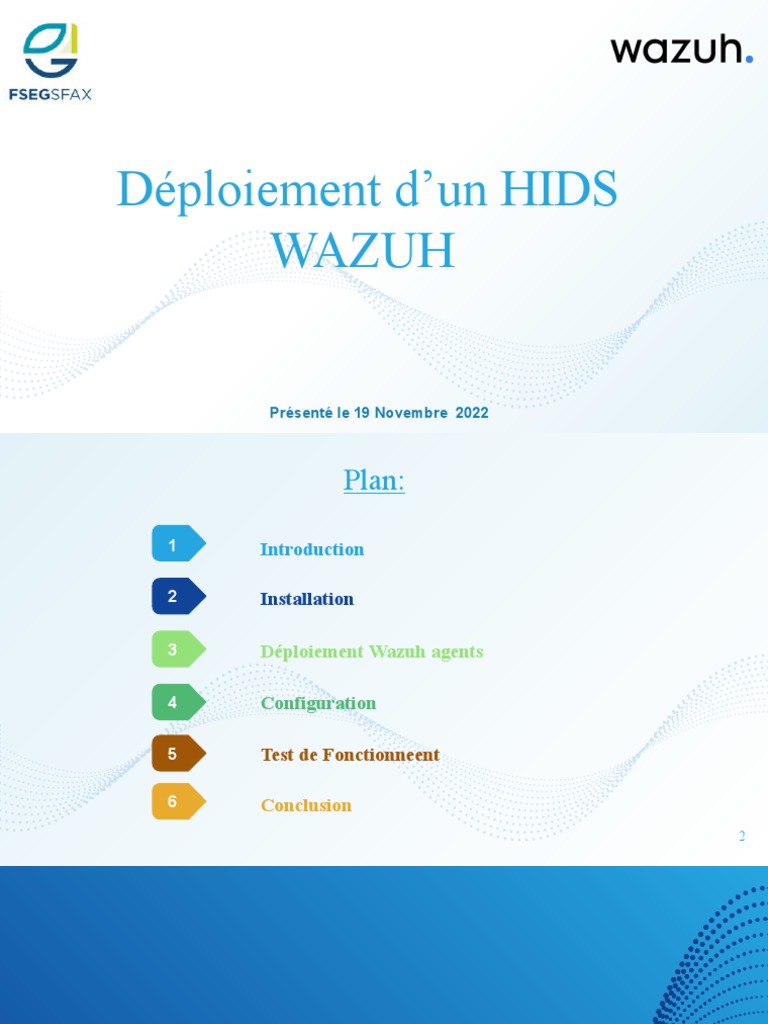 FSEGSFAX

wazuh.

Déploiement d’un HIDS WAZUH

Présenté le 19 Novembre 2022

Plan:

1 Introduction

2 Installation

3 Déploiement Wazuh agents

4 Configuration

5 Test de Fonctionneent

6 Conclusion

2